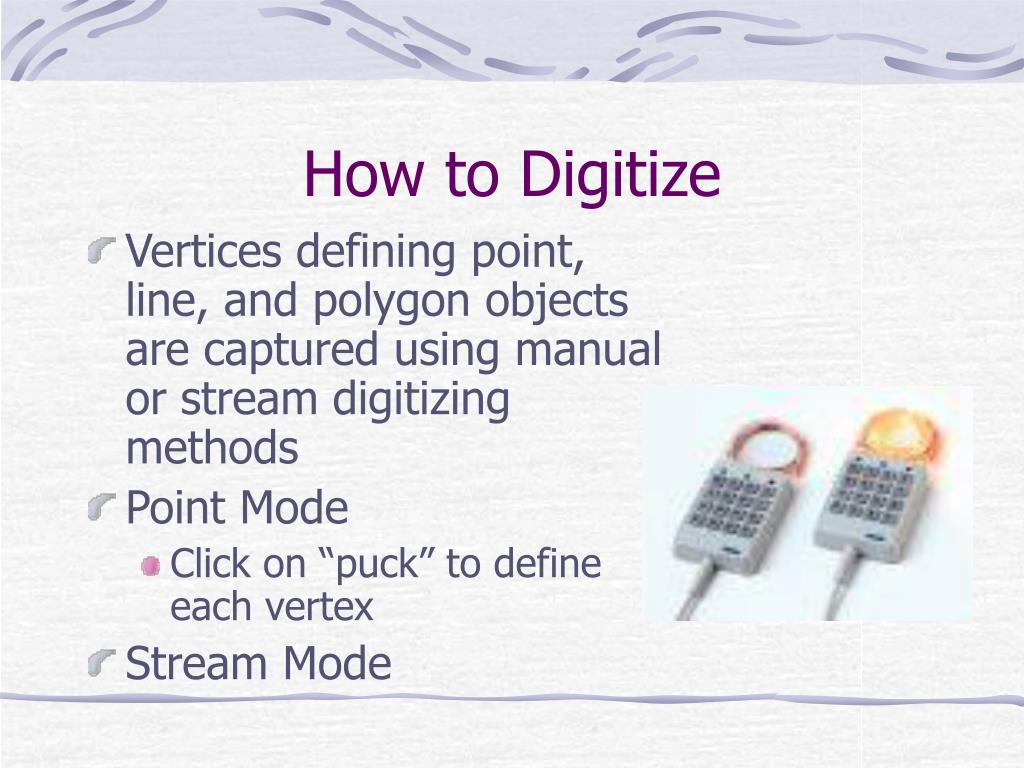 How to Digitize

Vertices defining point, line, and polygon objects are captured using manual or stream digitizing methods

Point Mode

Click on “puck” to define each vertex

Stream Mode